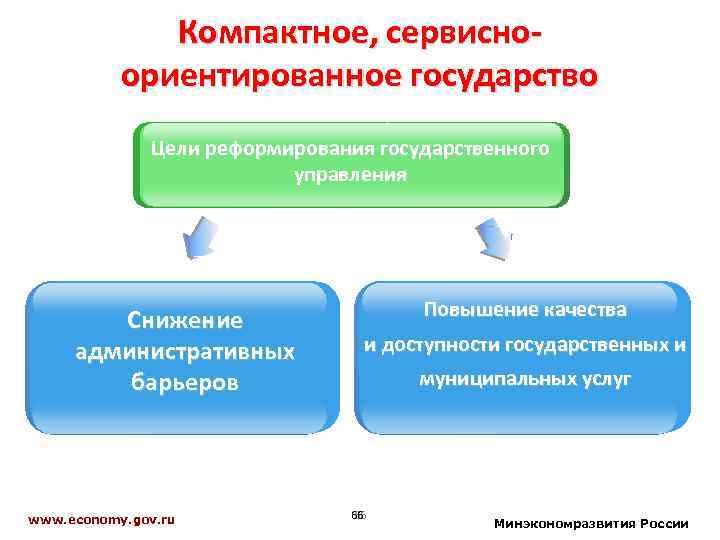 Компактное, сервисно-ориентированное государство

Цели реформирования государственного управления

Снижение административных барьеров

Повышение качества и доступности государственных и муниципальных услуг

www.economy.gov.ru

66

Минэкономразвития России